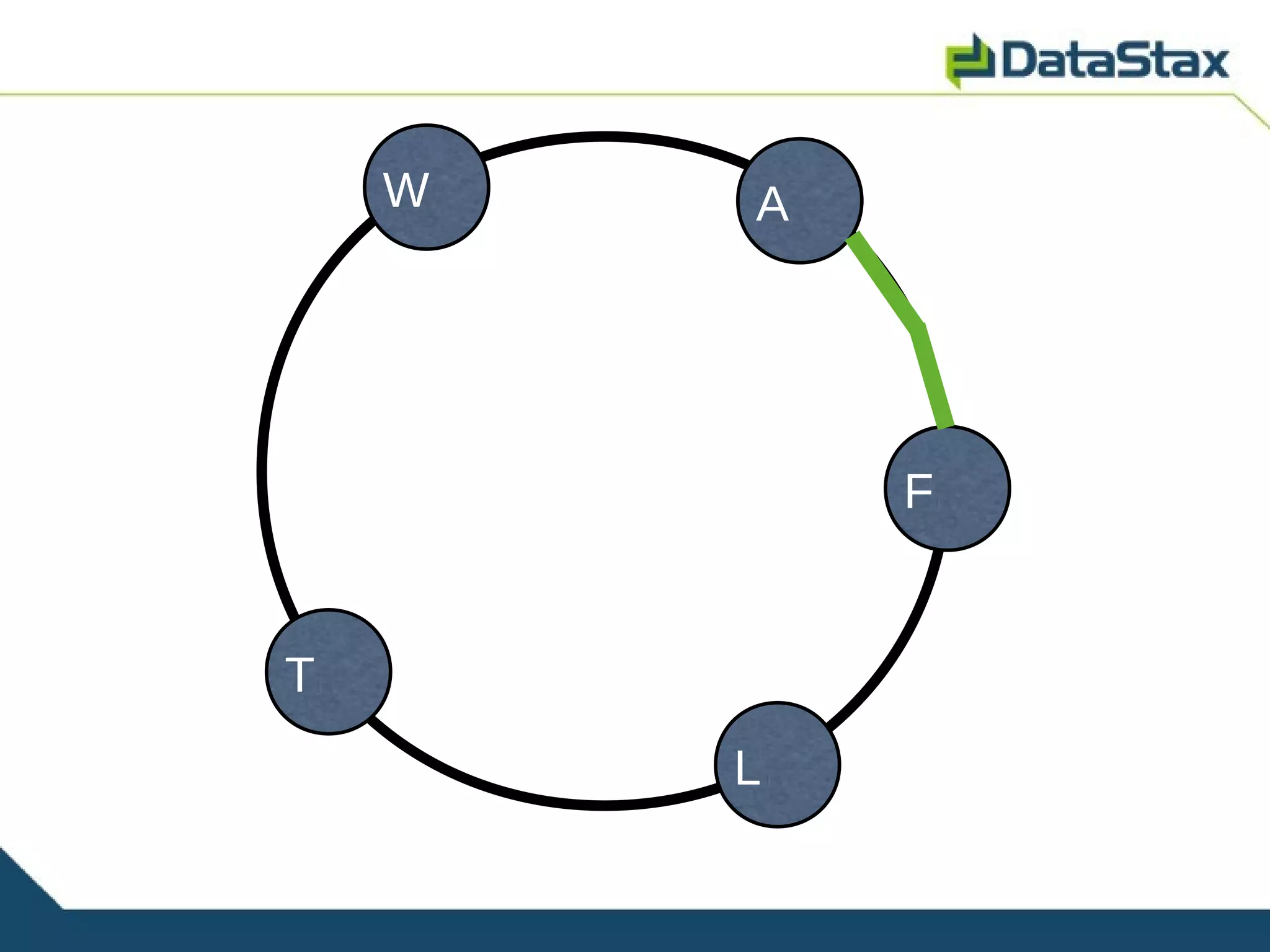 DataStax

W

A

F

T

L